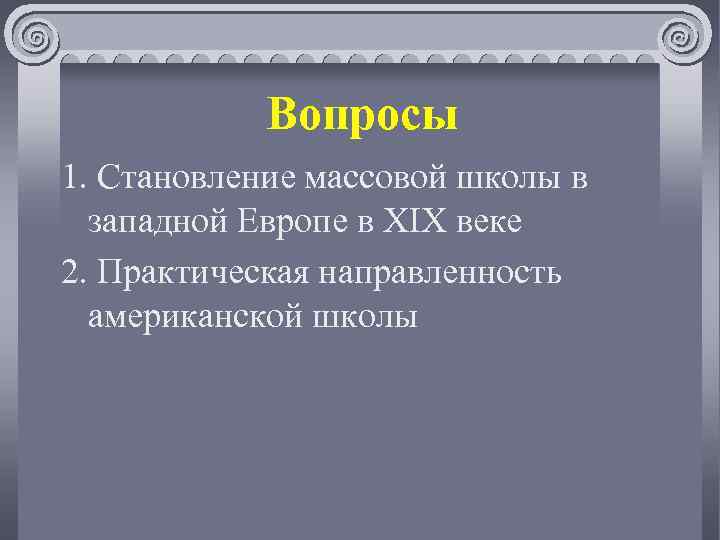 Вопросы

1. Становление массовой школы в западной Европе в XIX веке

2. Практическая направленность американской школы